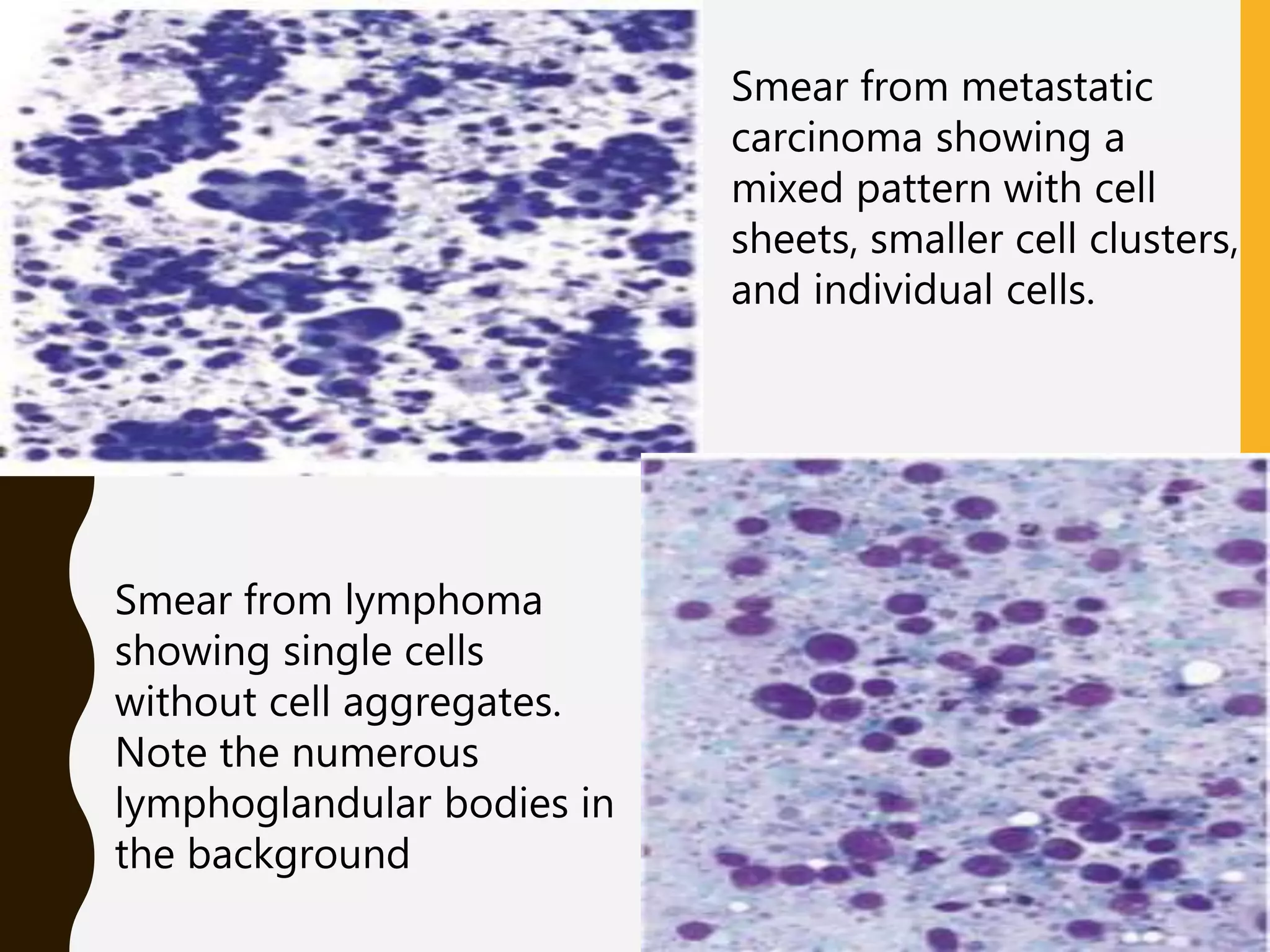 Smear from metastatic carcinoma showing a mixed pattern with cell sheets, smaller cell clusters, and individual cells.

Smear from lymphoma showing single cells without cell aggregates. Note the numerous lymphoglandular bodies in the background